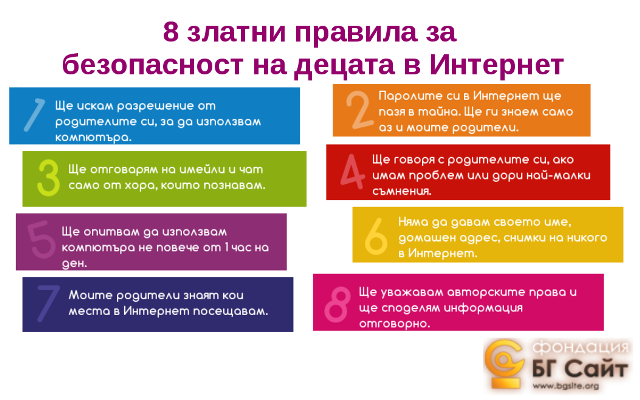 8 златни правила за безопасност на децата в Интернет

1 Ще искам разрешение от родителите си, за да използвам компютъра.

2 Паролите си в Интернет ще пазя в тайна. Ще ги знаем само аз и моите родители.

3 Ще отговарям на имейли и чат само от хора, които познавам.

4 Ще говоря с родителите си, ако имам проблем или дори най-малки съмнения.

5 Ще опитвам да използвам компютъра не повече от 1 час на ден.

6 Няма да давам своето име, домашен адрес, снимки на никого в Интернет.

7 Моите родители знаят кои места в Интернет посещавам.

8 Ще уважавам авторските права и ще споделям информация отговорно.

фондация БГ Сайт
www.bgsite.org